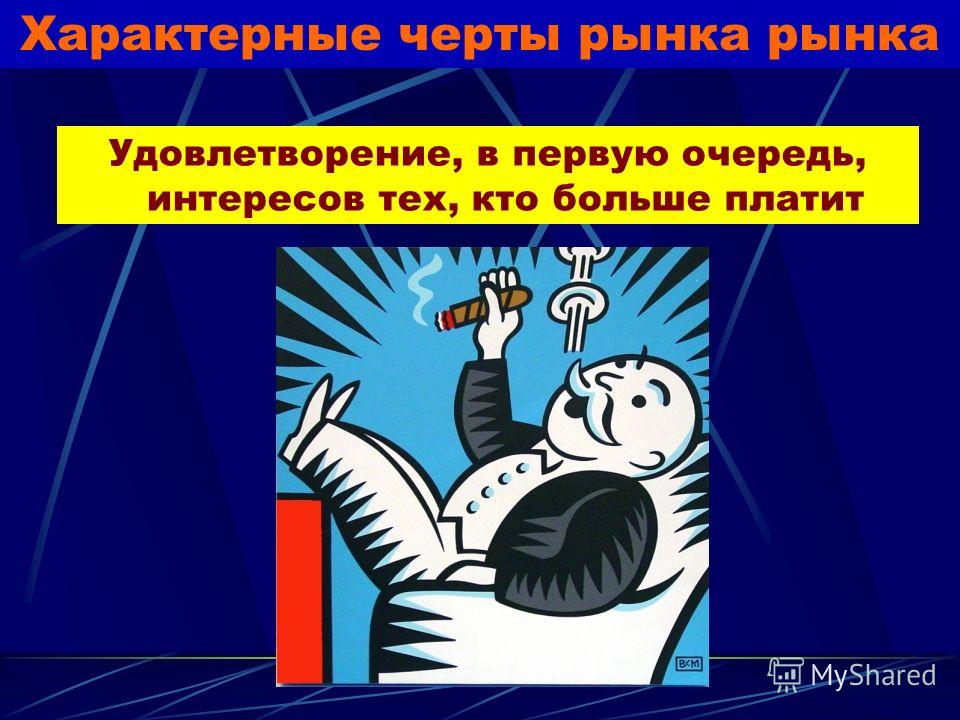 Характерные черты рынка рынка

Удовлетворение, в первую очередь, интересов тех, кто больше платит

BCM

MyShared